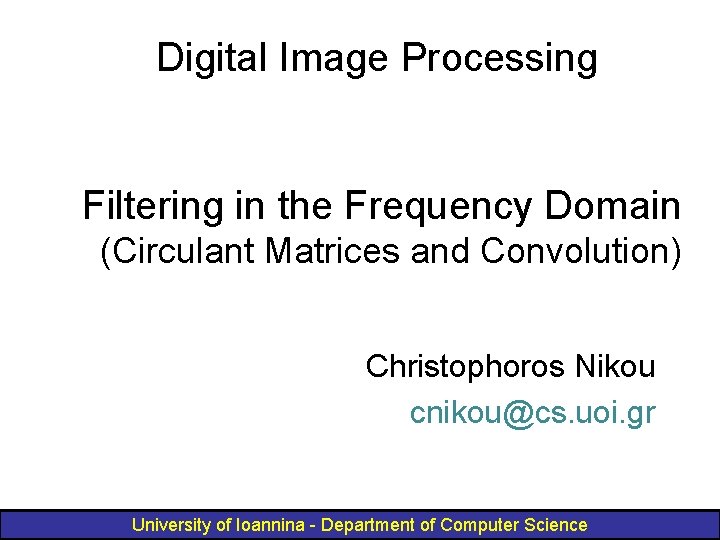 Digital Image Processing

Filtering in the Frequency Domain
(Circulant Matrices and Convolution)

Christophoros Nikou
cnikou@cs.uoi.gr

University of Ioannina - Department of Computer Science